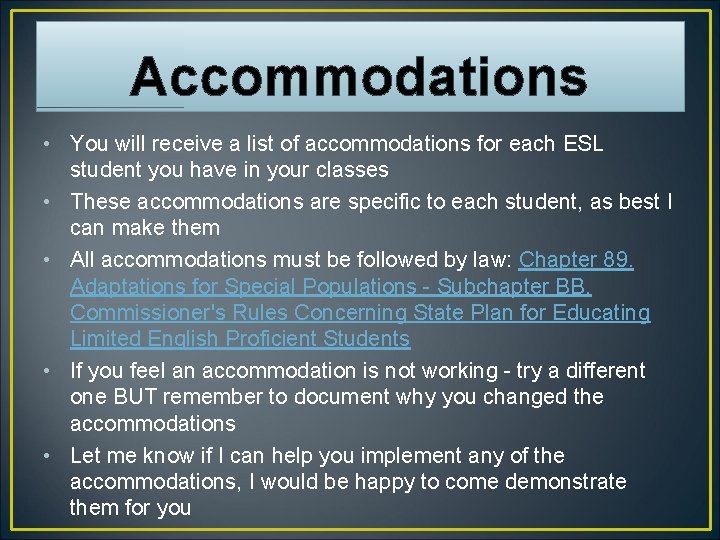 Accommodations

• You will receive a list of accommodations for each ESL student you have in your classes
• These accommodations are specific to each student, as best I can make them
• All accommodations must be followed by law: Chapter 89. Adaptations for Special Populations - Subchapter BB. Commissioner's Rules Concerning State Plan for Educating Limited English Proficient Students
• If you feel an accommodation is not working - try a different one BUT remember to document why you changed the accommodations
• Let me know if I can help you implement any of the accommodations, I would be happy to come demonstrate them for you